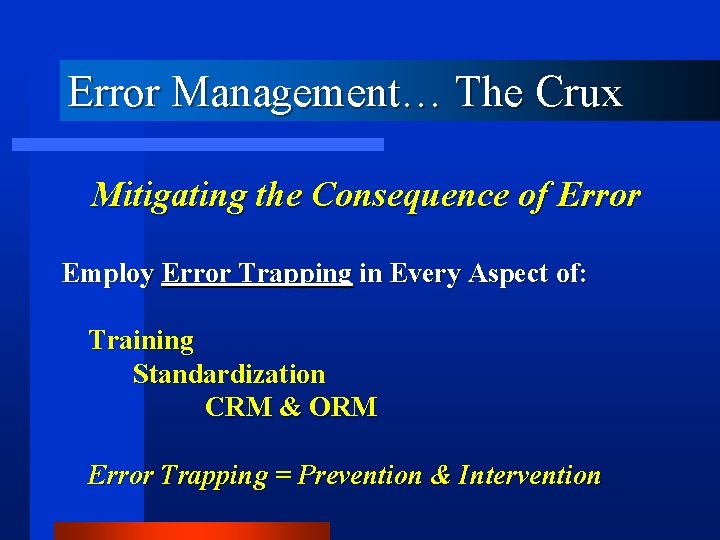 Error Management… The Crux

Mitigating the Consequence of Error

Employ Error Trapping in Every Aspect of:

Training
Standardization
CRM & ORM

Error Trapping = Prevention & Intervention